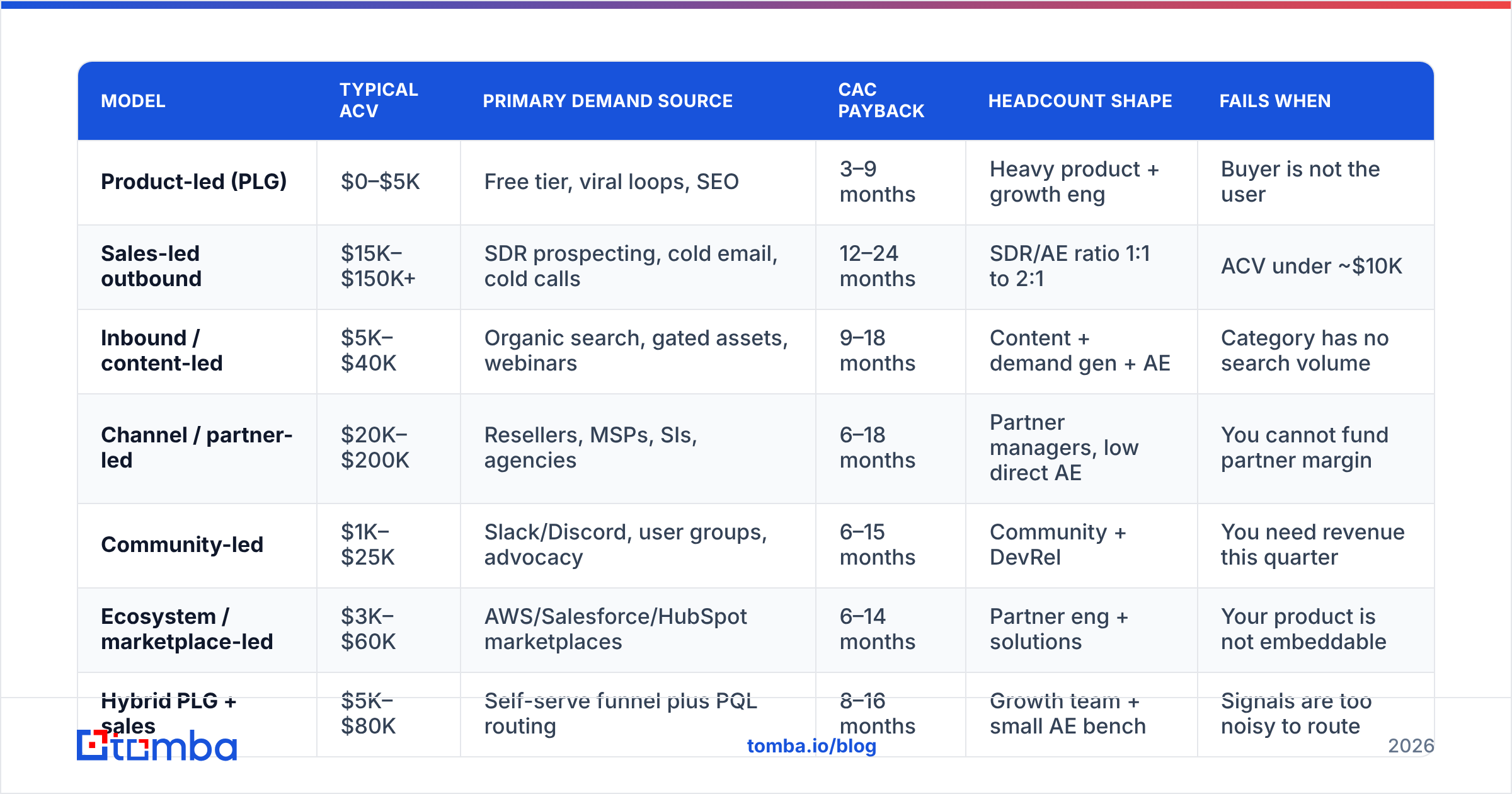 | MODEL | TYPICAL ACV | PRIMARY DEMAND SOURCE | CAC PAYBACK | HEADCOUNT SHAPE | FAILS WHEN |
|---|---|---|---|---|---|
| Product-led (PLG) | \$0–\$5K | Free tier, viral loops, SEO | 3–9 months | Heavy product + growth eng | Buyer is not the user |
| Sales-led outbound | \$15K–\$150K+ | SDR prospecting, cold email, cold calls | 12–24 months | SDR/AE ratio 1:1 to 2:1 | ACV under ~\$10K |
| Inbound / content-led | \$5K–\$40K | Organic search, gated assets, webinars | 9–18 months | Content + demand gen + AE | Category has no search volume |
| Channel / partner-led | \$20K–\$200K | Resellers, MSPs, SIs, agencies | 6–18 months | Partner managers, low direct AE | You cannot fund partner margin |
| Community-led | \$1K–\$25K | Slack/Discord, user groups, advocacy | 6–15 months | Community + DevRel | You need revenue this quarter |
| Ecosystem / marketplace-led | \$3K–\$60K | AWS/Salesforce/HubSpot marketplaces | 6–14 months | Partner eng + solutions | Your product is not embeddable |
| Hybrid PLG + sales | \$5K–\$80K | Self-serve funnel plus PQL routing | 8–16 months | Growth team + small AE bench | Signals are too noisy to route |

tomba

tomba.io/blog

2026